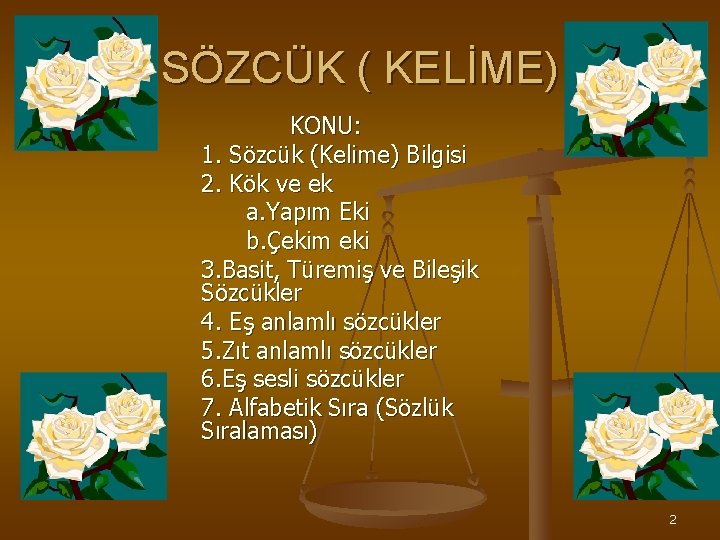 SÖZCÜK ( KELİME)

KONU:
1. Sözcük (Kelime) Bilgisi
2. Kök ve ek
a.Yapım Eki
b.Çekim eki
3.Basit, Türemiş ve Bileşik Sözcükler
4. Eş anlamlı sözcükler
5.Zıt anlamlı sözcükler
6.Eş sesli sözcükler
7. Alfabetik Sıra (Sözlük Sıralaması)

2